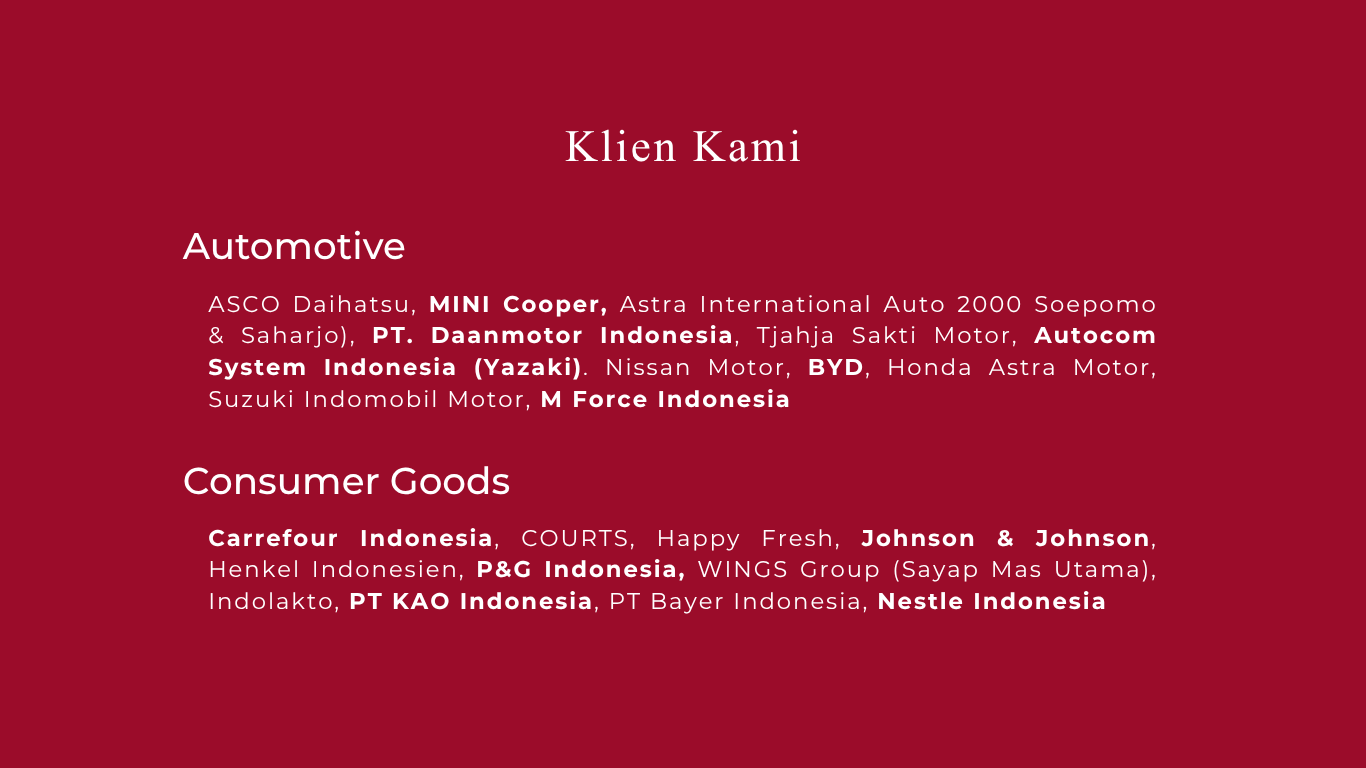 Klien Kami

Automotive

ASCO Daihatsu, MINI Cooper, Astra International Auto 2000 Soepomo & Saharjo), PT. Daanmotor Indonesia, Tjahja Sakti Motor, Autocom System Indonesia (Yazaki). Nissan Motor, BYD, Honda Astra Motor, Suzuki Indomobil Motor, M Force Indonesia

Consumer Goods

Carrefour Indonesia, COURTS, Happy Fresh, Johnson & Johnson, Henkel Indonesien, P&G Indonesia, WINGS Group (Sayap Mas Utama), Indolakto, PT KAO Indonesia, PT Bayer Indonesia, Nestle Indonesia